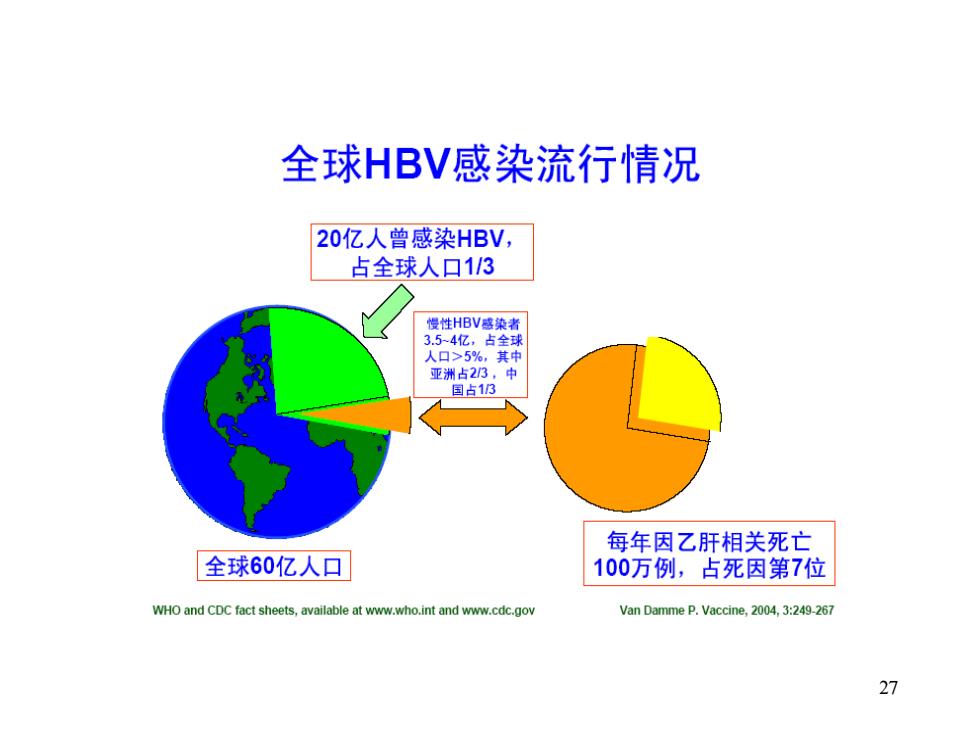 全球HBV感染流行情况

20亿人曾感染HBV，占全球人口1/3

慢性HBV感染者3.5~4亿，占全球人口＞5%，其中亚洲占2/3，中国占1/3

全球60亿人口

每年因乙肝相关死亡100万例，占死因第7位

WHO and CDC fact sheets, available at www.who.int and www.cdc.gov

Van Damme P. Vaccine, 2004, 3:249-267

27